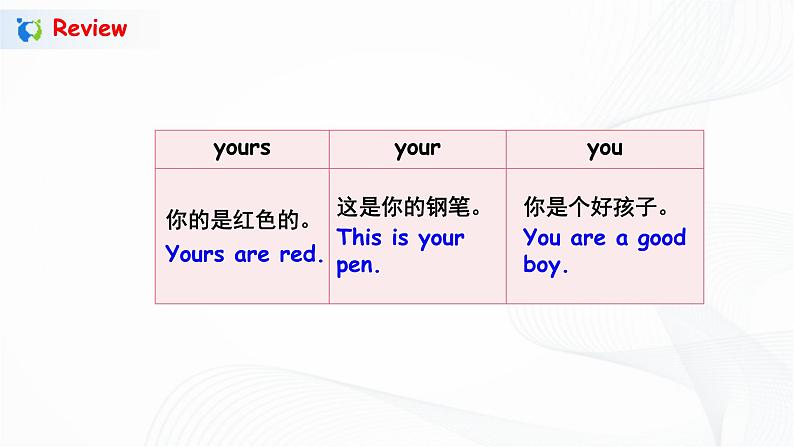 Review

| yours | your | you |
|---|---|---|
| 你的是红色的。 Yours are red. | 这是你的钢笔。 This is your pen. | 你是个好孩子。 You are a good boy. |